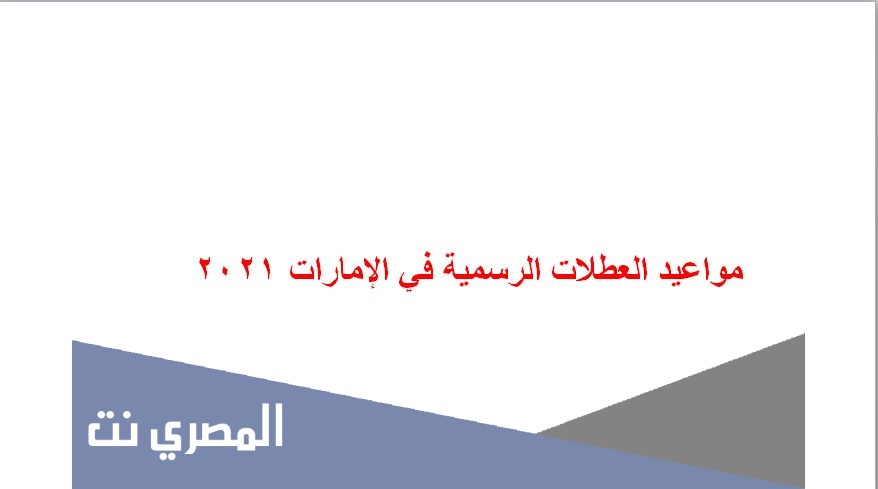 مواعيد العطلات الرسمية في الإمارات ٢٠٢١

المصري نت